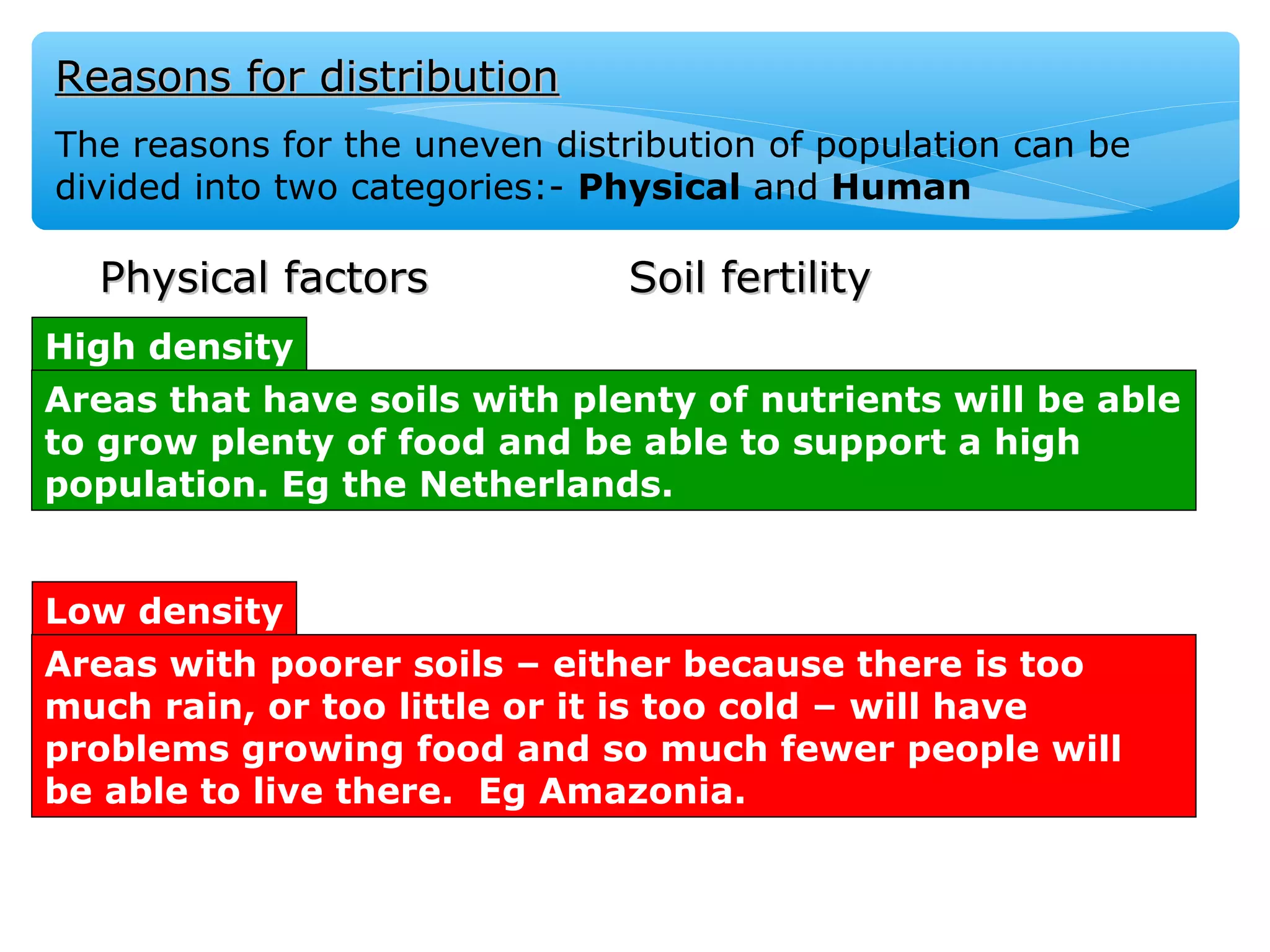 Reasons for distribution

The reasons for the uneven distribution of population can be divided into two categories:- Physical and Human

Physical factors

Soil fertility

High density

Areas that have soils with plenty of nutrients will be able to grow plenty of food and be able to support a high population. Eg the Netherlands.

Low density

Areas with poorer soils – either because there is too much rain, or too little or it is too cold – will have problems growing food and so much fewer people will be able to live there.  Eg Amazonia.